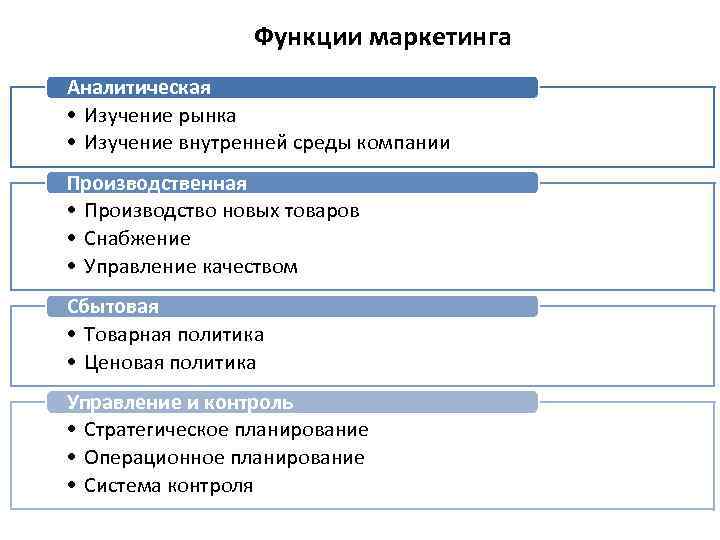 Функции маркетинга

Аналитическая
• Изучение рынка
• Изучение внутренней среды компании

Производственная
• Производство новых товаров
• Снабжение
• Управление качеством

Сбытовая
• Товарная политика
• Ценовая политика

Управление и контроль
• Стратегическое планирование
• Операционное планирование
• Система контроля